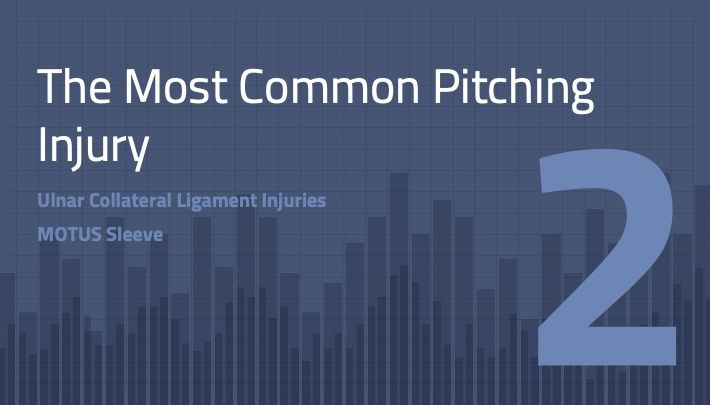 The Most Common Pitching Injury

Ulnar Collateral Ligament Injuries

MOTUS Sleeve

2